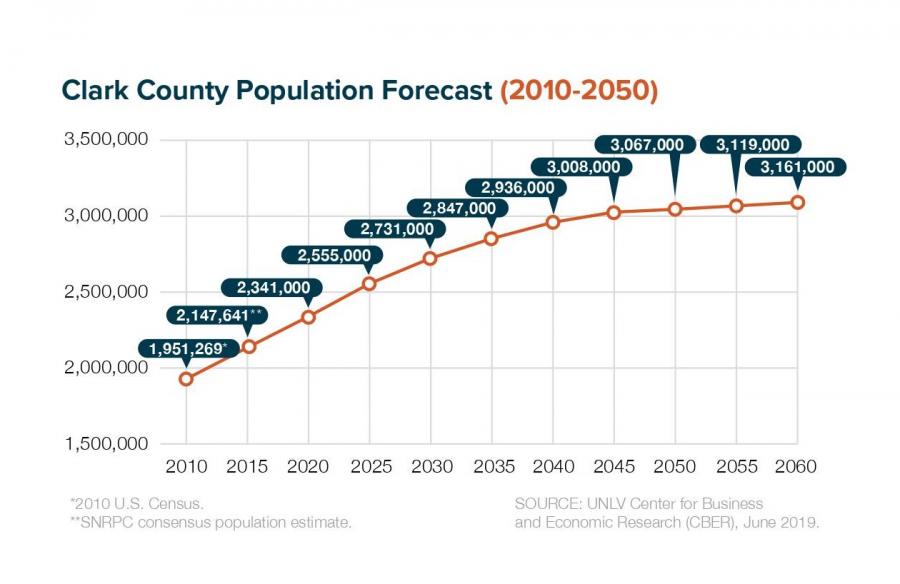 Clark County Population Forecast (2010-2050)

3,500,000
3,000,000
2,500,000
2,000,000
1,500,000

1,951,269*
2,147,641**
2,341,000
2,555,000
2,731,000
2,847,000
2,936,000
3,008,000
3,067,000
3,119,000
3,161,000

2010 2015 2020 2025 2030 2035 2040 2045 2050 2055 2060

*2010 U.S. Census.
**SNRPC consensus population estimate.

SOURCE: UNLV Center for Business and Economic Research (CBER), June 2019.